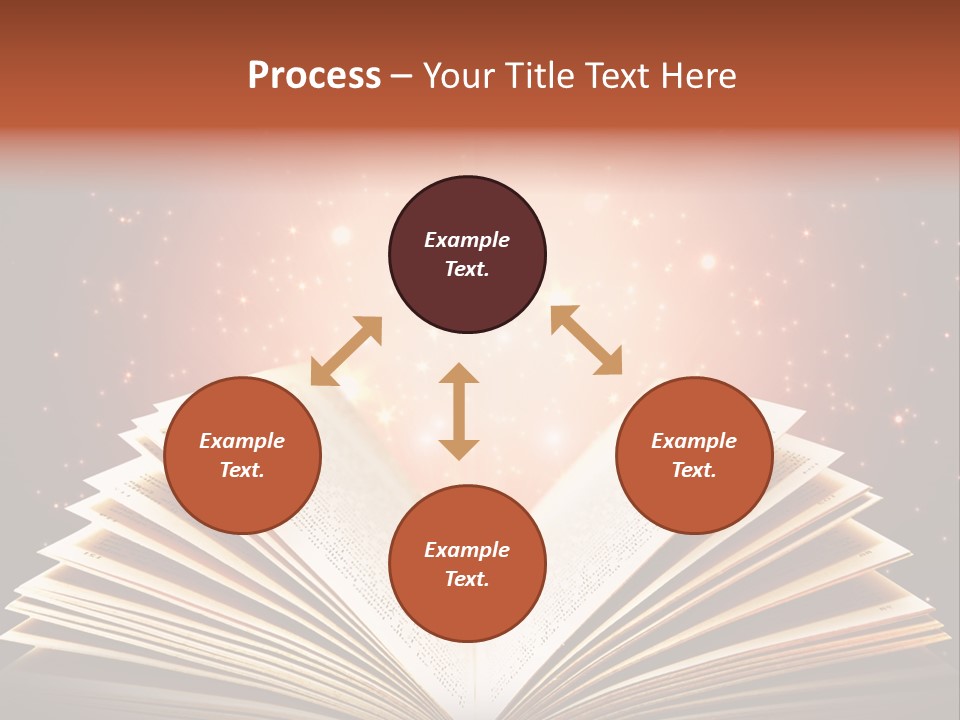 Process – Your Title Text Here

Example Text.

Example Text.

Example Text.

Example Text.